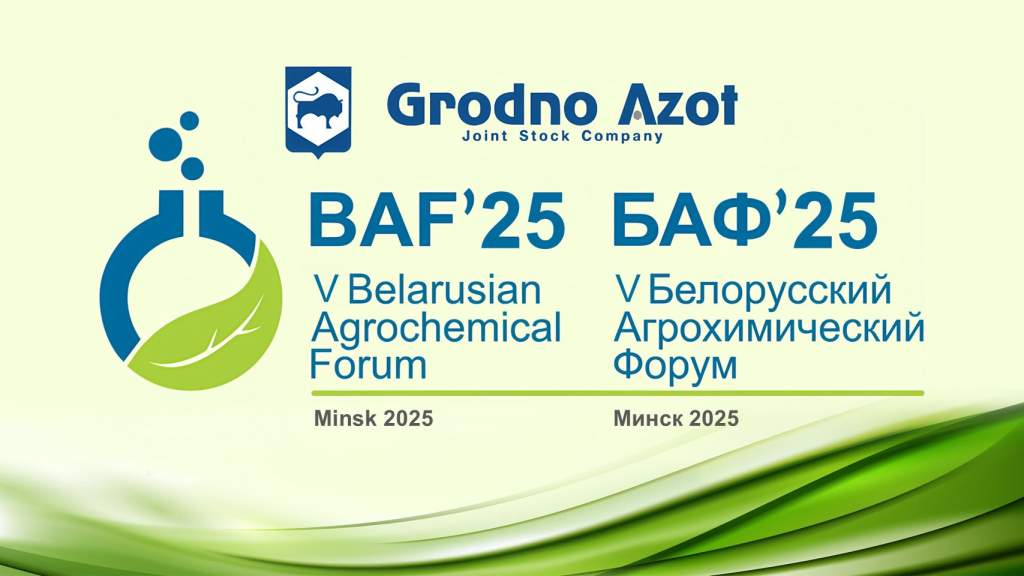 Grodno Azot
Joint Stock Company

BAF'25

V Belarusian Agrochemical Forum

Minsk 2025

БАФ'25

V Белорусский Агрохимический Форум

Минск 2025